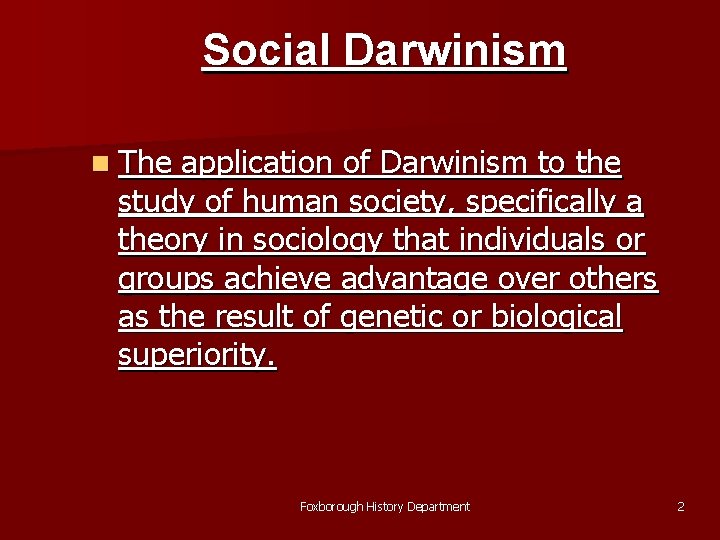 Social Darwinism

The application of Darwinism to the study of human society, specifically a theory in sociology that individuals or groups achieve advantage over others as the result of genetic or biological superiority.

Foxborough History Department

2